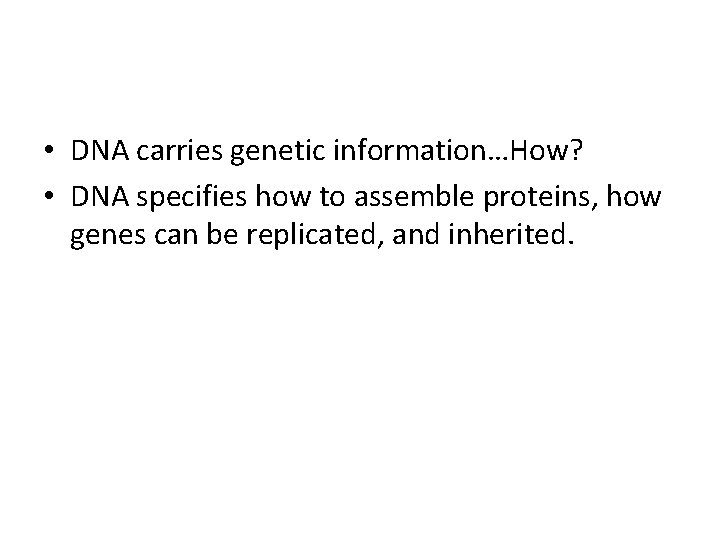 • DNA carries genetic information…How?
• DNA specifies how to assemble proteins, how genes can be replicated, and inherited.